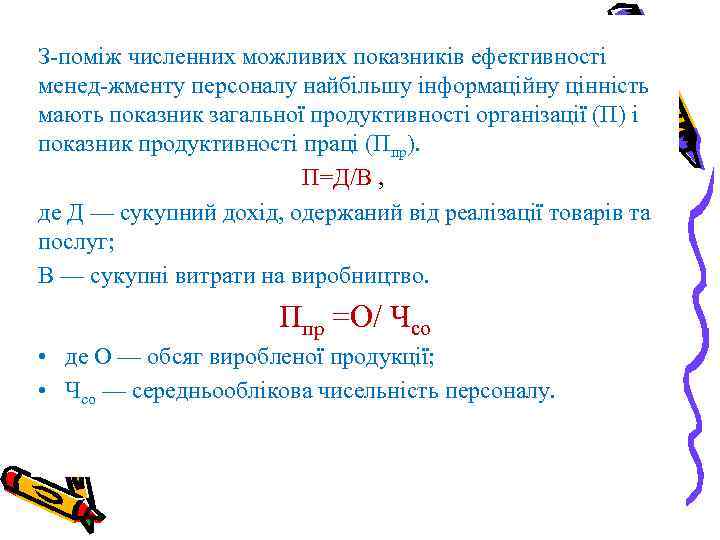 З-поміж численних можливих показників ефективності менед-жменту персоналу найбільшу інформаційну цінність мають показник загальної продуктивності організації (П) і показник продуктивності праці ($П_{пр}$).

П=Д/В ,

де Д — сукупний дохід, одержаний від реалізації товарів та послуг;

В — сукупні витрати на виробництво.

$П_{пр}$ =О/ $Ч_{со}$

• де О — обсяг виробленої продукції;
• $Ч_{со}$ — середньооблікова чисельність персоналу.